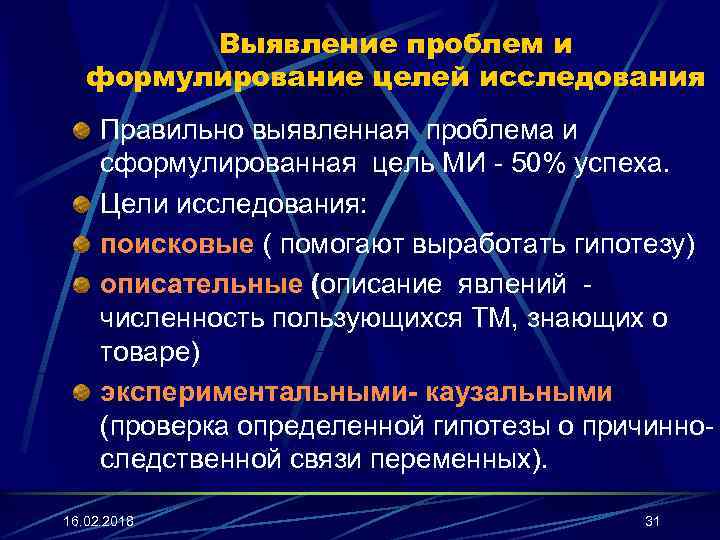 Выявление проблем и формулирование целей исследования

Правильно выявленная проблема и сформулированная цель МИ - 50% успеха.

Цели исследования:

поисковые ( помогают выработать гипотезу)

описательные (описание явлений - численность пользующихся ТМ, знающих о товаре)

экспериментальными- каузальными (проверка определенной гипотезы о причинно-следственной связи переменных).

16.02.2018

31